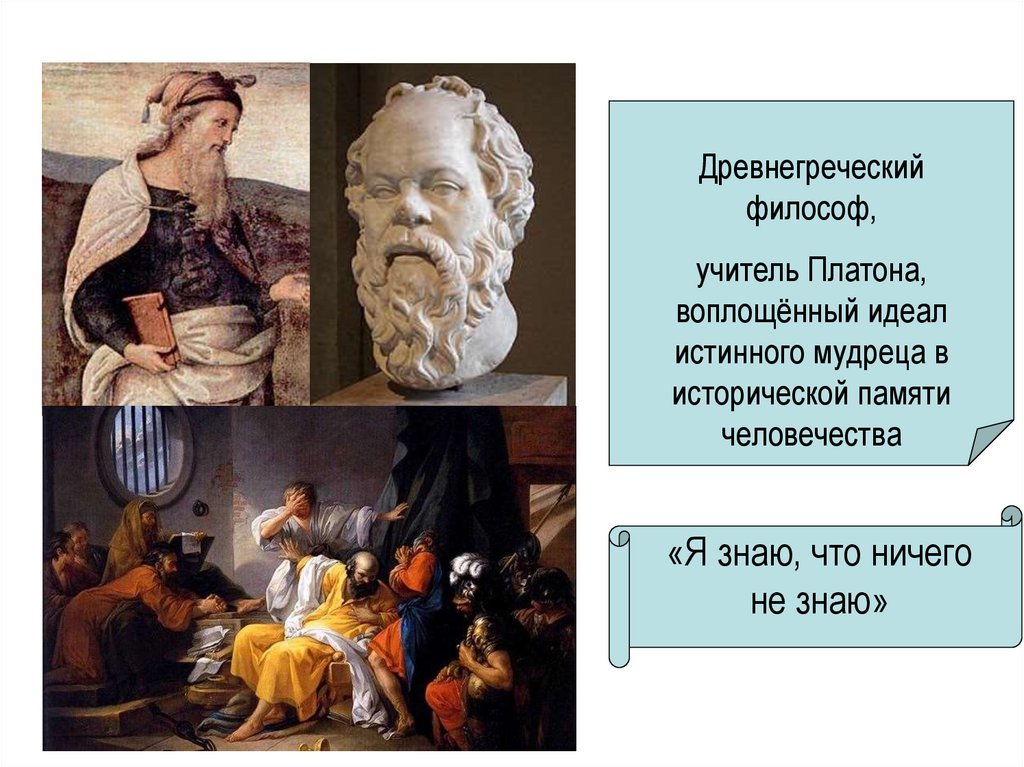 Древнегреческий философ,

учитель Платона, воплощённый идеал истинного мудреца в исторической памяти человечества

«Я знаю, что ничего не знаю»